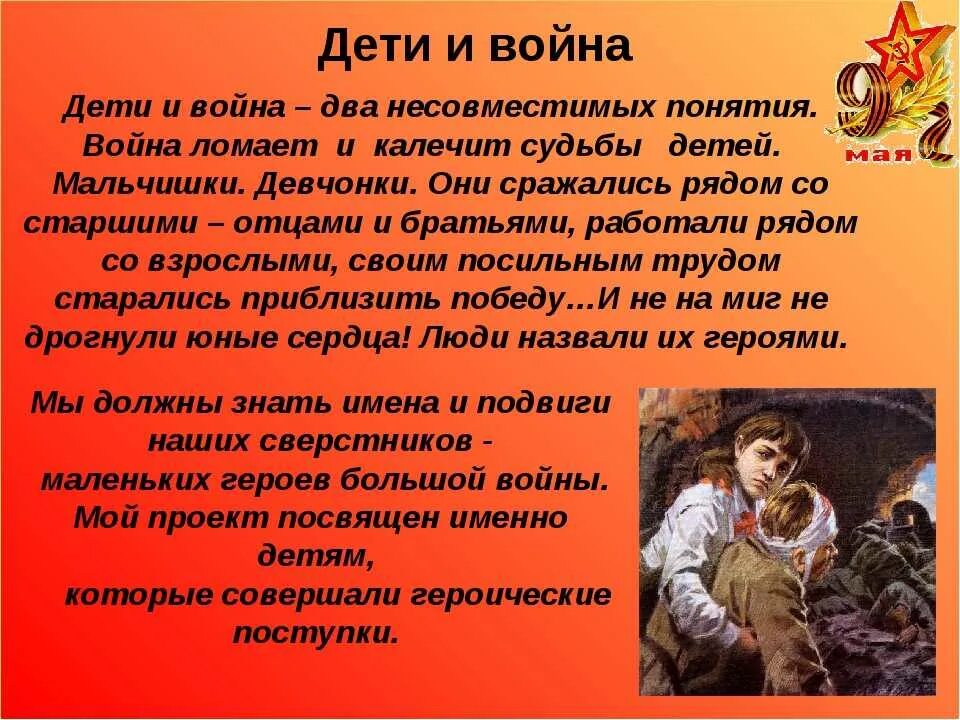 Дети и война

9 мая

Дети и война – два несовместимых понятия. Война ломает и калечит судьбы детей. Мальчишки. Девчонки. Они сражались рядом со старшими – отцами и братьями, работали рядом со взрослыми, своим посильным трудом старались приблизить победу…И не на миг не дрогнули юные сердца! Люди назвали их героями.

Мы должны знать имена и подвиги наших сверстников - маленьких героев большой войны. Мой проект посвящен именно детям, которые совершали героические поступки.